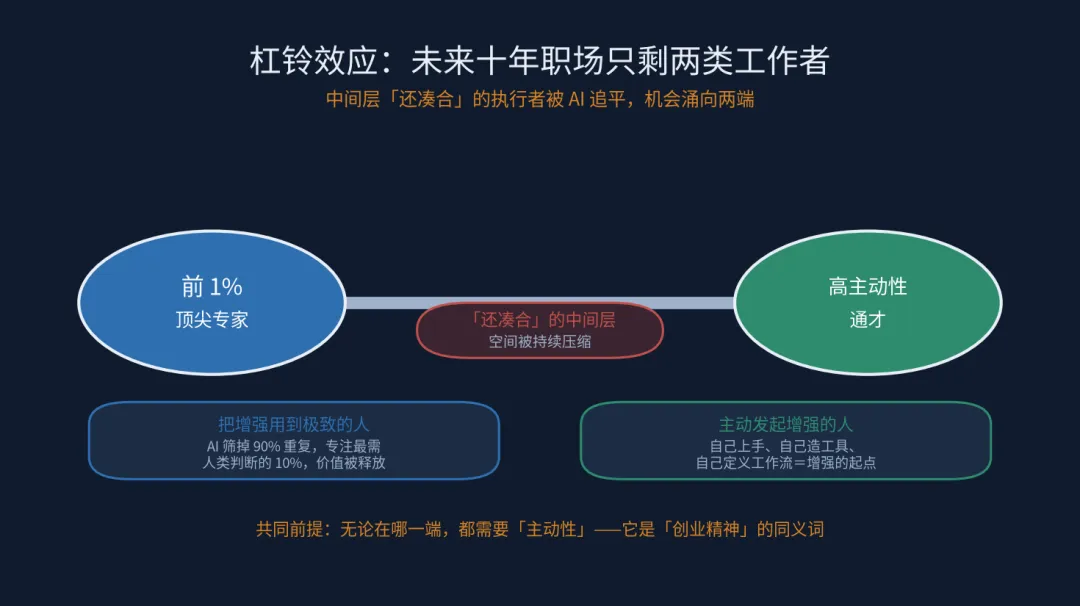 杠铃效应：未来十年职场只剩两类工作者

中间层「还凑合」的执行者被 AI 追平，机会涌向两端

前 1%
顶尖专家

「还凑合」的中间层
空间被持续压缩

高主动性
通才

把增强用到极致的人
AI 筛掉 90% 重复，专注最需人类判断的 10%，价值被释放

主动发起增强的人
自己上手、自己造工具、自己定义工作流＝增强的起点

共同前提：无论在哪一端，都需要「主动性」——它是「创业精神」的同义词